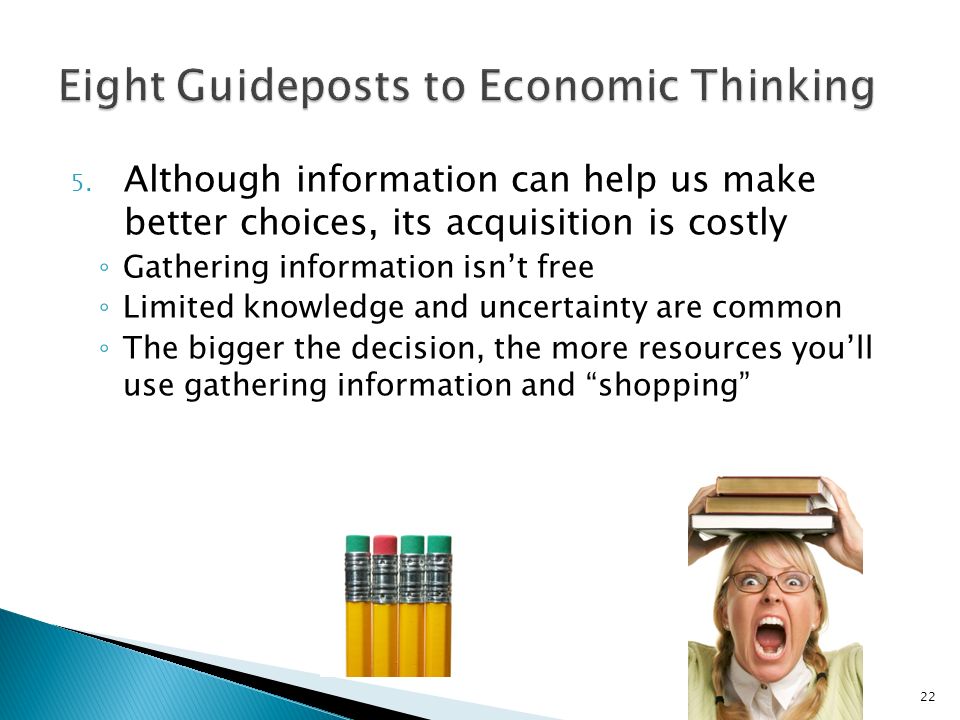 Eight Guideposts to Economic Thinking

5. Although information can help us make better choices, its acquisition is costly
◦ Gathering information isn’t free
◦ Limited knowledge and uncertainty are common
◦ The bigger the decision, the more resources you’ll use gathering information and “shopping”

22